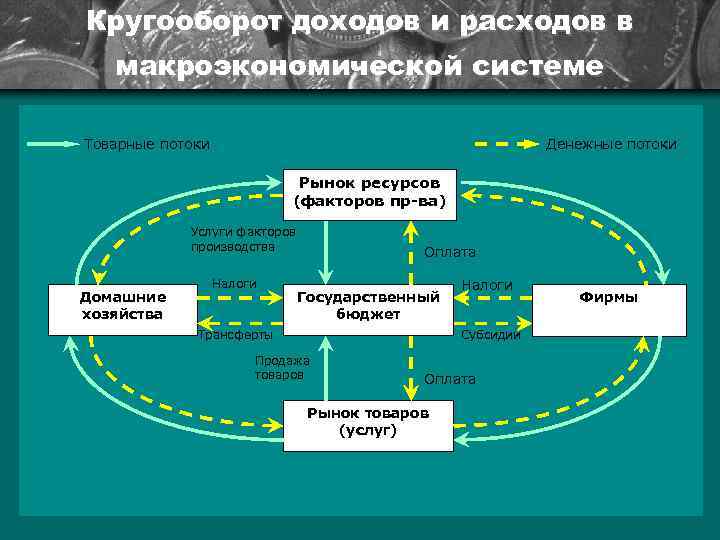 Кругооборот доходов и расходов в макроэкономической системе

Товарные потоки

Денежные потоки

Рынок ресурсов (факторов пр-ва)

Услуги факторов производства

Оплата

Домашние хозяйства

Налоги

Государственный бюджет

Налоги

Фирмы

Трансферты

Субсидии

Продажа товаров

Оплата

Рынок товаров (услуг)